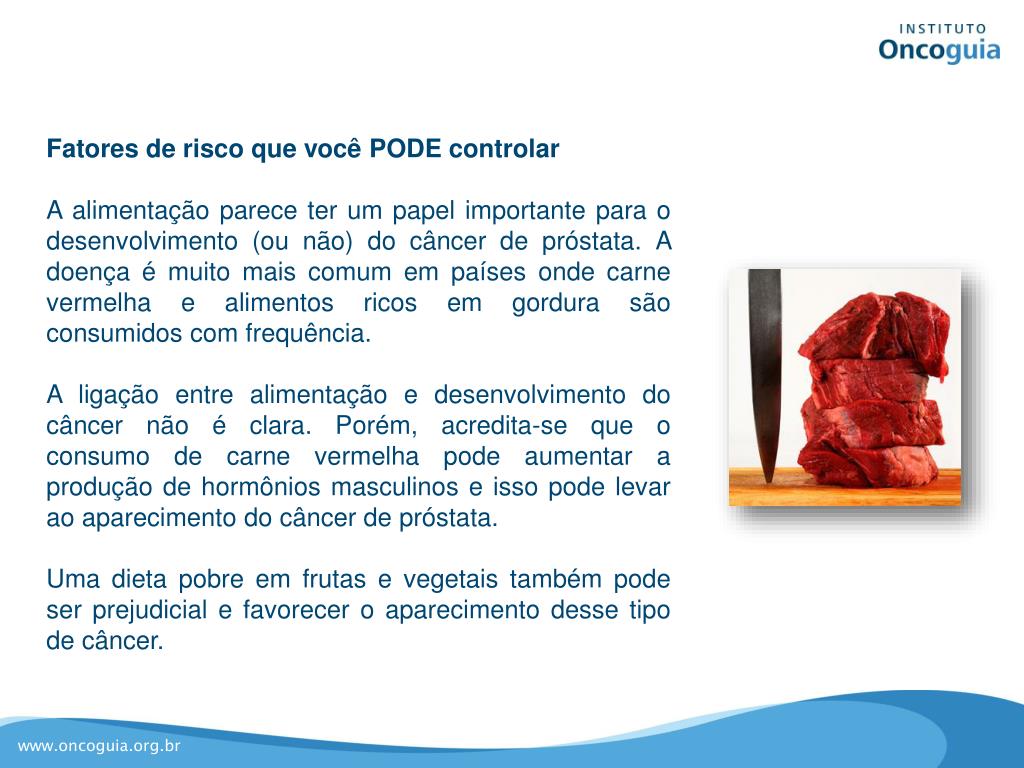 INSTITUTO
Oncoguia

Fatores de risco que você PODE controlar

A alimentação parece ter um papel importante para o desenvolvimento (ou não) do câncer de próstata. A doença é muito mais comum em países onde carne vermelha e alimentos ricos em gordura são consumidos com frequência.

A ligação entre alimentação e desenvolvimento do câncer não é clara. Porém, acredita-se que o consumo de carne vermelha pode aumentar a produção de hormônios masculinos e isso pode levar ao aparecimento do câncer de próstata.

Uma dieta pobre em frutas e vegetais também pode ser prejudicial e favorecer o aparecimento desse tipo de câncer.

www.oncoguia.org.br